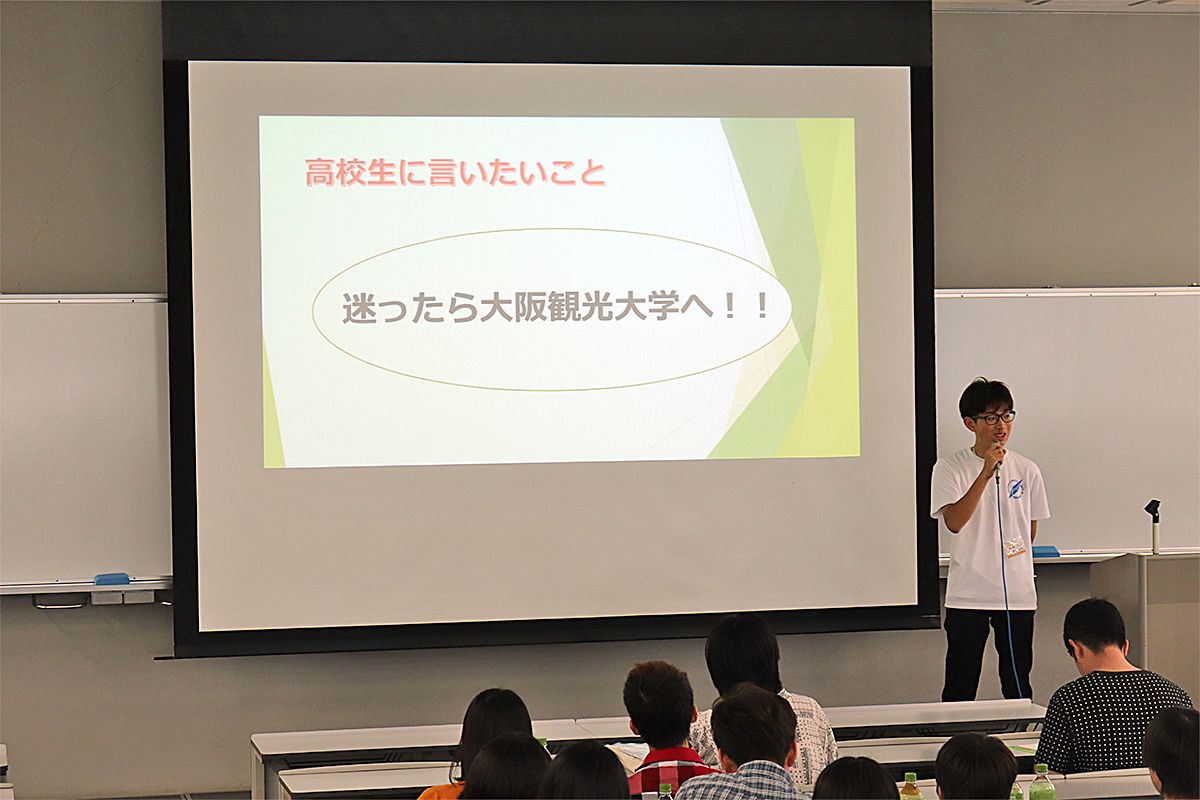 高校生に言いたいこと

迷ったら大阪観光大学へ！！